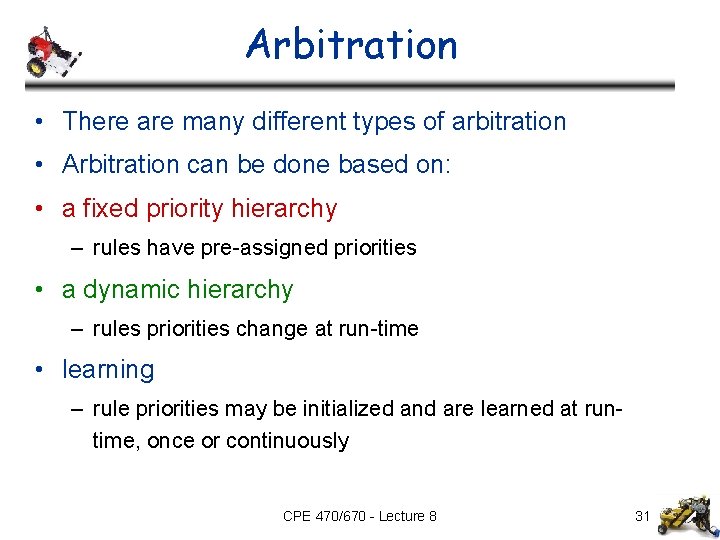 Arbitration

• There are many different types of arbitration
• Arbitration can be done based on:
• a fixed priority hierarchy
– rules have pre-assigned priorities
• a dynamic hierarchy
– rules priorities change at run-time
• learning
– rule priorities may be initialized and are learned at run-time, once or continuously

CPE 470/670 - Lecture 8

31